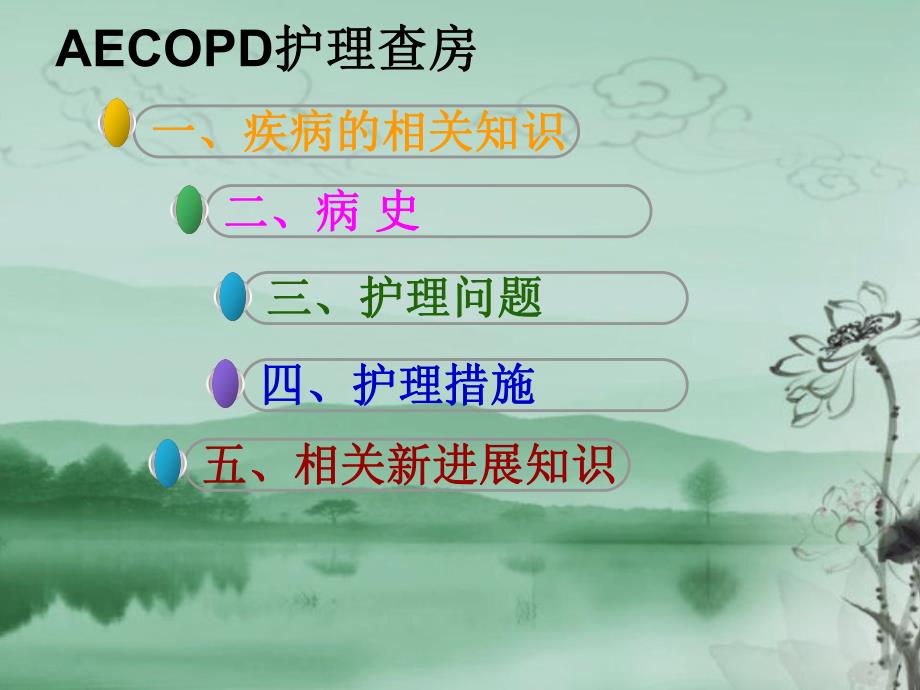 AECOPD护理查房

一、疾病的相关知识

二、病 史

三、护理问题

四、护理措施

五、相关新进展知识